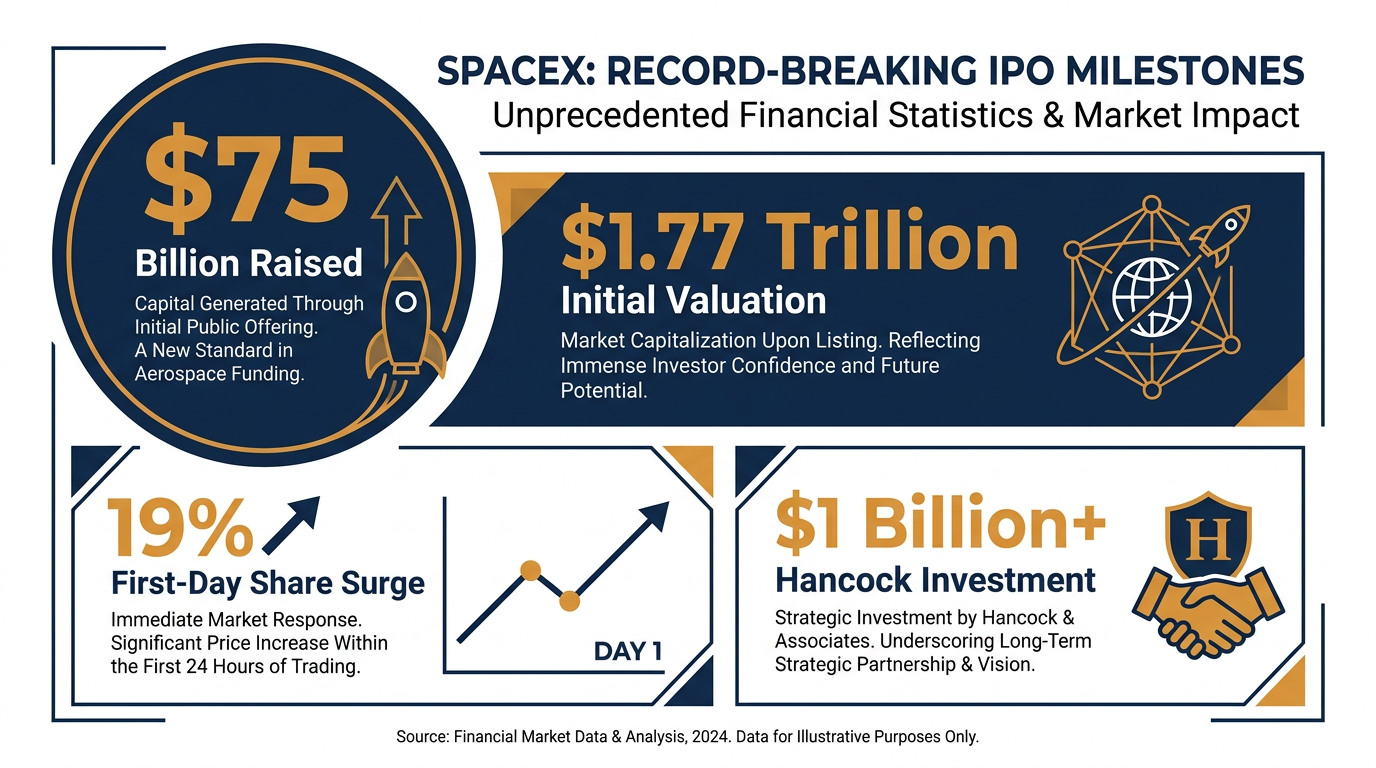 SPACEX: RECORD-BREAKING IPO MILESTONES
Unprecedented Financial Statistics & Market Impact

$75
Billion Raised
Capital Generated Through Initial Public Offering. A New Standard in Aerospace Funding.

$1.77 Trillion
Initial Valuation
Market Capitalization Upon Listing. Reflecting Immense Investor Confidence and Future Potential.

19%
First-Day Share Surge
Immediate Market Response. Significant Price Increase Within the First 24 Hours of Trading.

DAY 1

$1 Billion+
Hancock Investment
Strategic Investment by Hancock & Associates. Underscoring Long-Term Strategic Partnership & Vision.

H

Source: Financial Market Data & Analysis, 2024. Data for Illustrative Purposes Only.